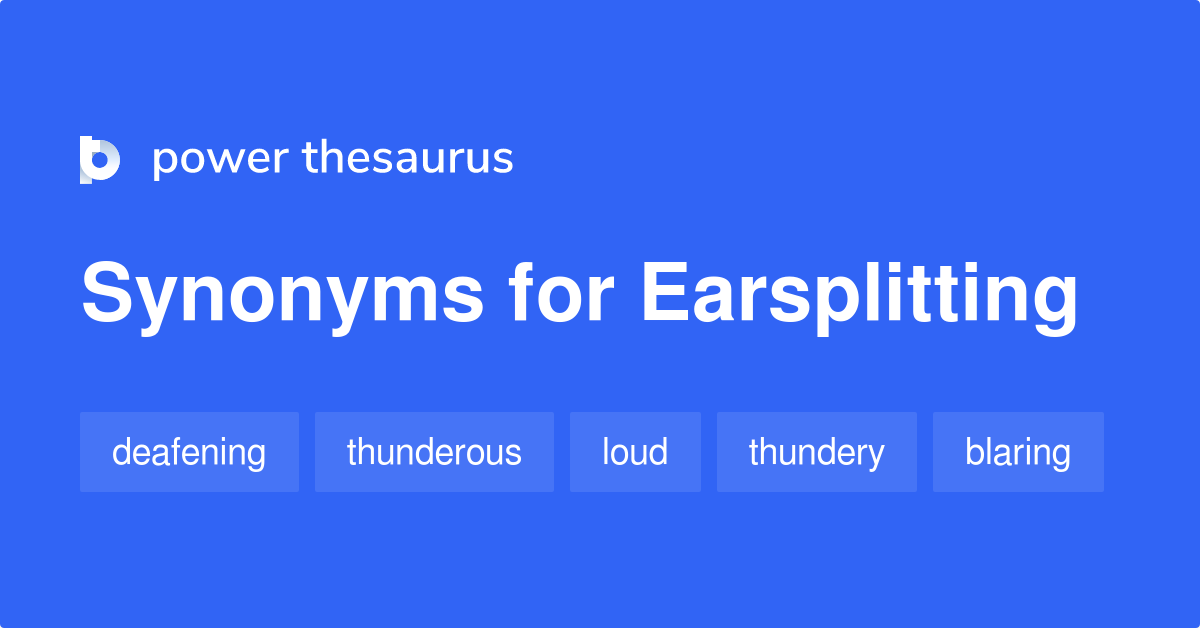 power thesaurus

Synonyms for Earsplitting

deafening thunderous loud thundery blaring